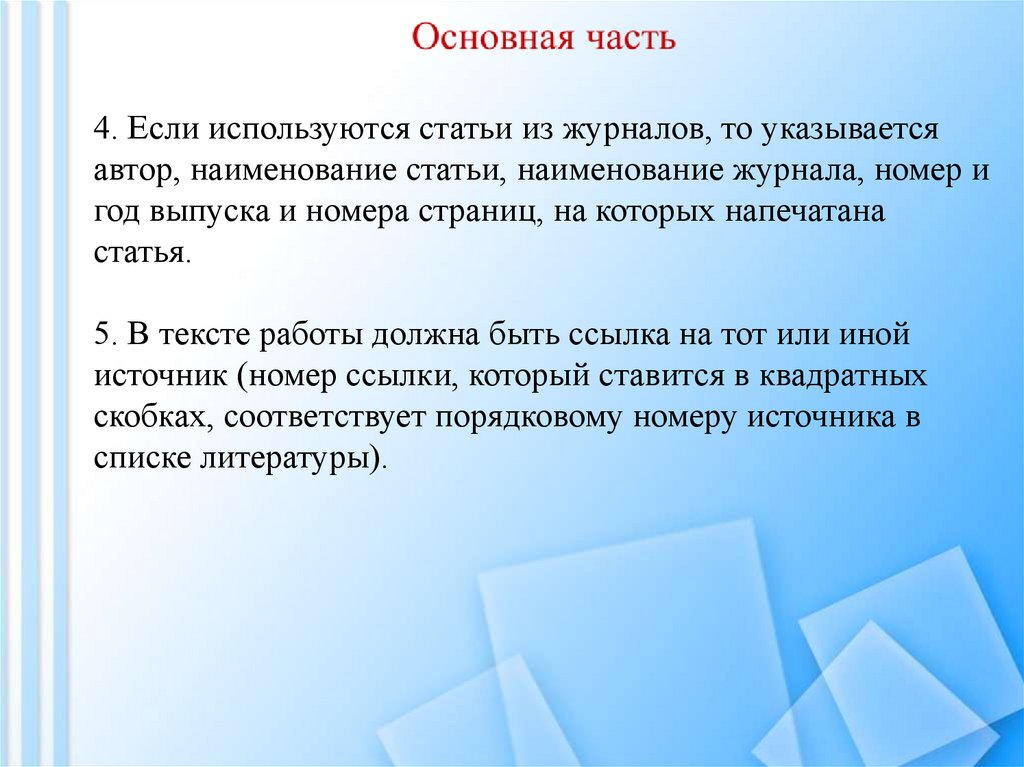 Основная часть

4. Если используются статьи из журналов, то указывается автор, наименование статьи, наименование журнала, номер и год выпуска и номера страниц, на которых напечатана статья.

5. В тексте работы должна быть ссылка на тот или иной источник (номер ссылки, который ставится в квадратных скобках, соответствует порядковому номеру источника в списке литературы).